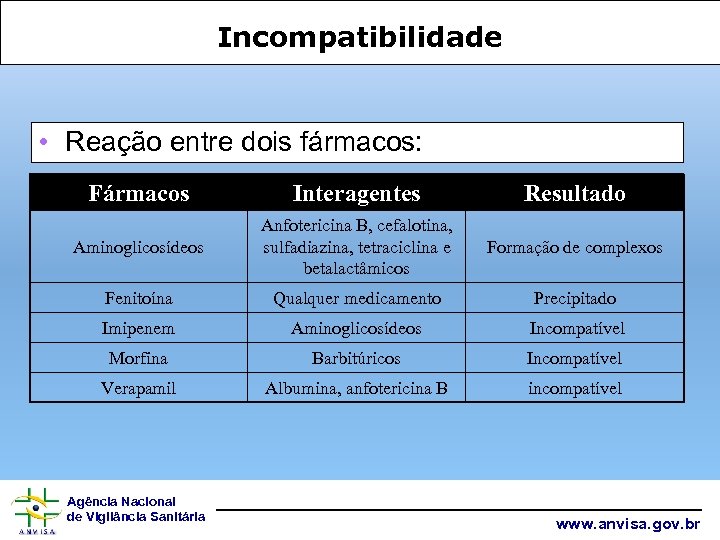 Incompatibilidade

• Reação entre dois fármacos:

| Fármacos | Interagentes | Resultado |
|---|---|---|
| Aminoglicosídeos | Anfotericina B, cefalotina, sulfadiazina, tetraciclina e betalactâmicos | Formação de complexos |
| Fenitoína | Qualquer medicamento | Precipitado |
| Imipenem | Aminoglicosídeos | Incompatível |
| Morfina | Barbitúricos | Incompatível |
| Verapamil | Albumina, anfotericina B | incompatível |

ANVISA
Agência Nacional de Vigilância Sanitária

www.anvisa.gov.br